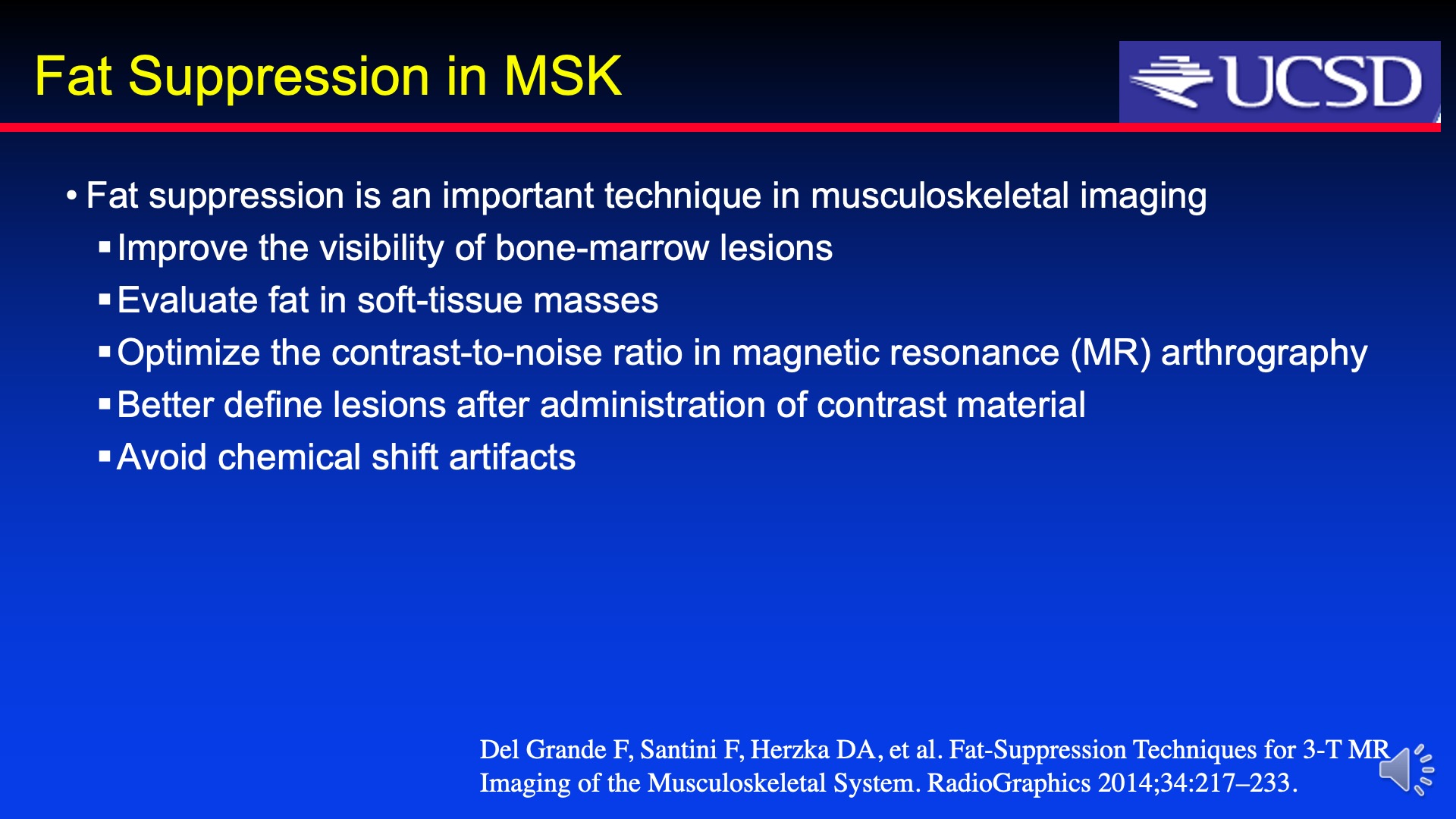 Fat Suppression in MSK

UCSD

• Fat suppression is an important technique in musculoskeletal imaging
▪ Improve the visibility of bone-marrow lesions
▪ Evaluate fat in soft-tissue masses
▪ Optimize the contrast-to-noise ratio in magnetic resonance (MR) arthrography
▪ Better define lesions after administration of contrast material
▪ Avoid chemical shift artifacts

Del Grande F, Santini F, Herzka DA, et al. Fat-Suppression Techniques for 3-T MR Imaging of the Musculoskeletal System. RadioGraphics 2014;34:217–233.